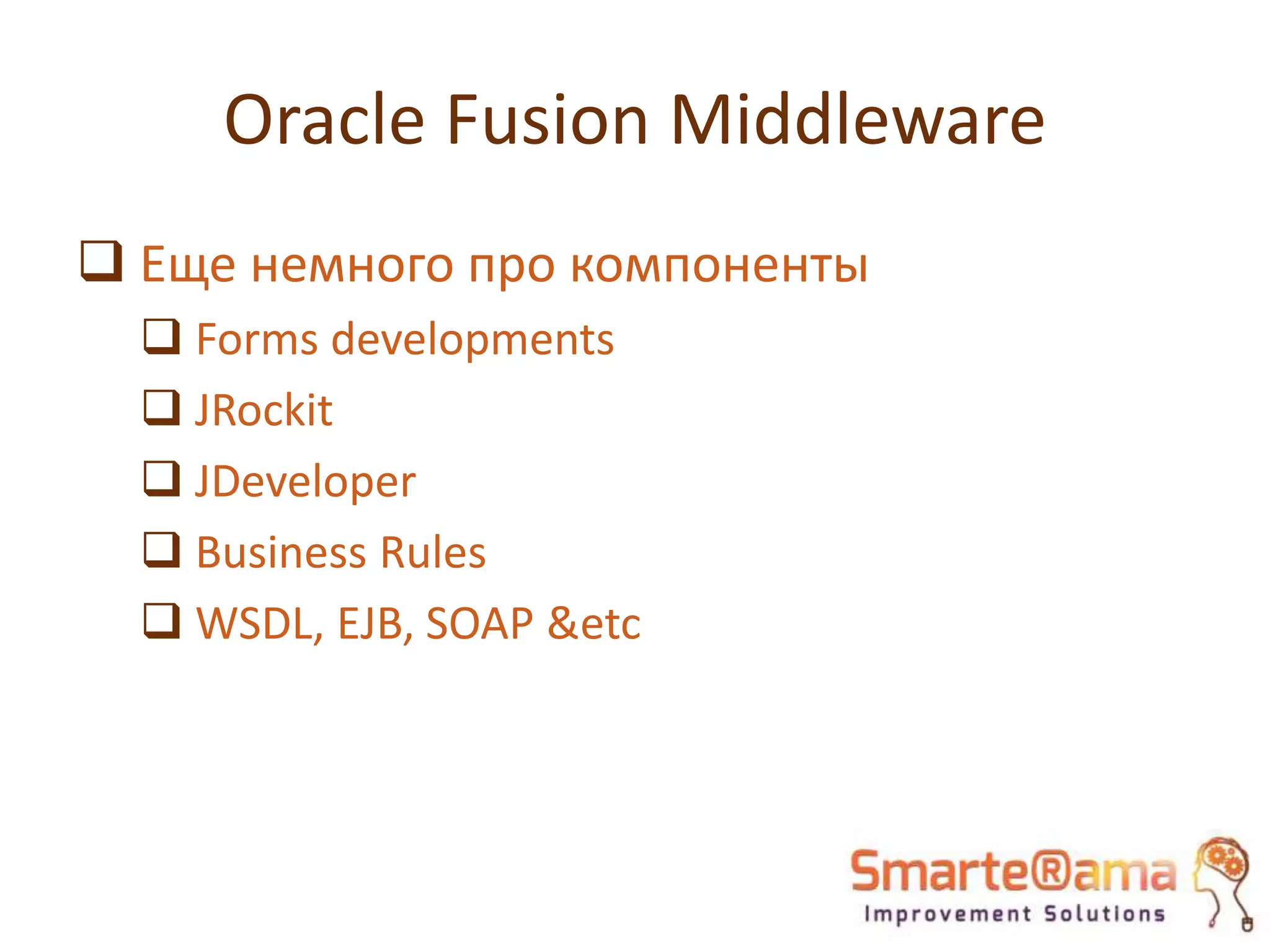 Oracle Fusion Middleware

❑ Еще немного про компоненты
❑ Forms developments
❑ JRockit
❑ JDeveloper
❑ Business Rules
❑ WSDL, EJB, SOAP &etc

Smarte®ama
Improvement Solutions